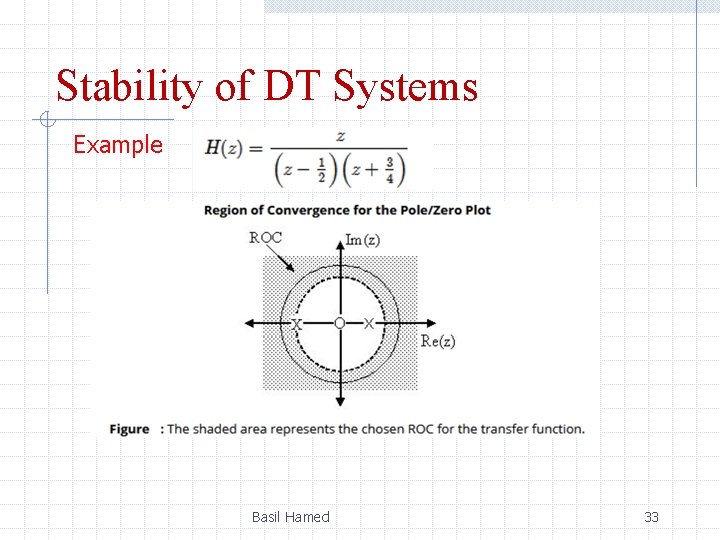 Stability of DT Systems

Example $H(z) = \frac{z}{\left(z - \frac{1}{2}\right)\left(z + \frac{3}{4}\right)}$

Region of Convergence for the Pole/Zero Plot

ROC

Im(z)

X O X

Re(z)

Figure : The shaded area represents the chosen ROC for the transfer function.

Basil Hamed

33